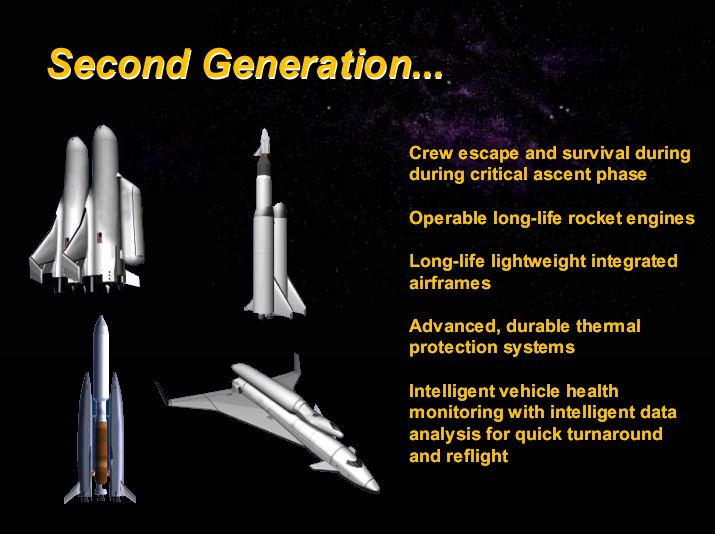 Second Generation...

Crew escape and survival during during critical ascent phase

Operable long-life rocket engines

Long-life lightweight integrated airframes

Advanced, durable thermal protection systems

Intelligent vehicle health monitoring with intelligent data analysis for quick turnaround and reflight